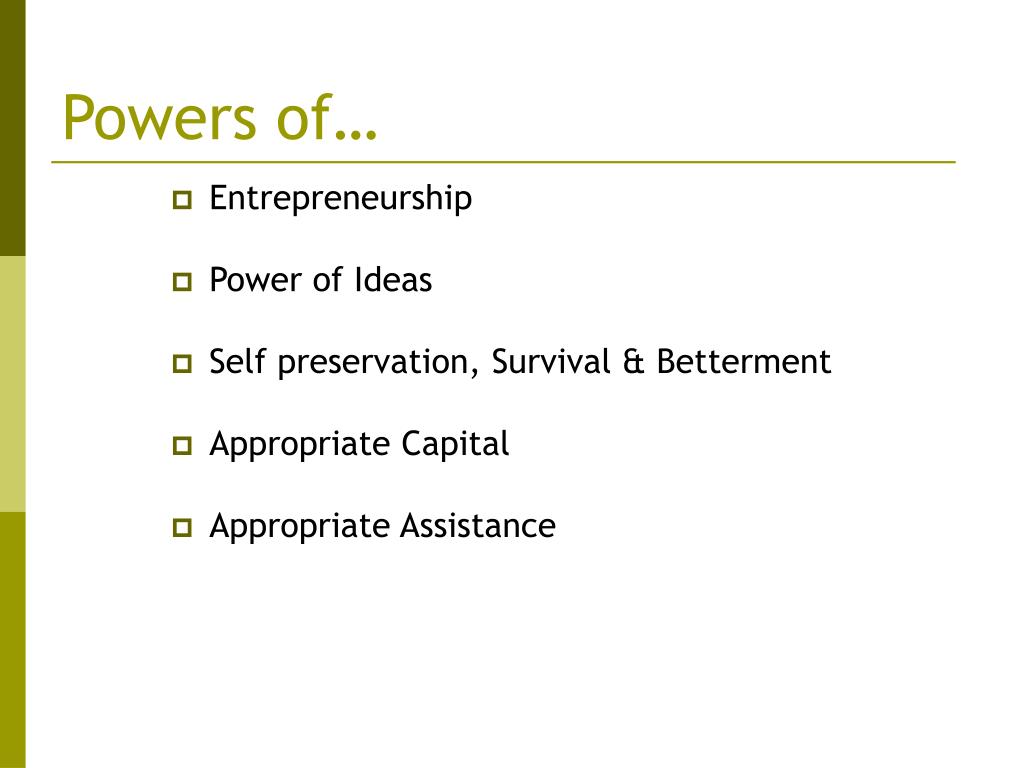 Powers of…

Entrepreneurship

Power of Ideas

Self preservation, Survival & Betterment

Appropriate Capital

Appropriate Assistance